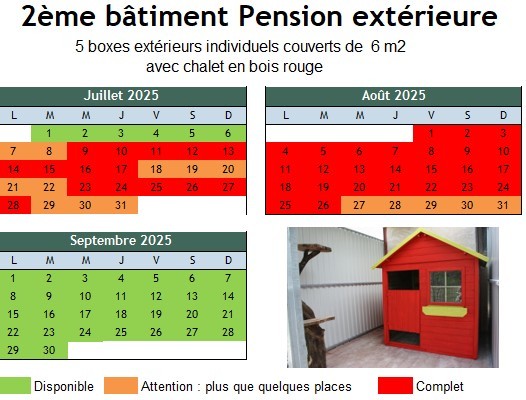 2ème bâtiment Pension extérieure

5 boxes extérieurs individuels couverts de 6 m2
avec chalet en bois rouge

Juillet 2025

| L | M | M | J | V | S | D |
|---|---|---|---|---|---|---|
| | 1 | 2 | 3 | 4 | 5 | 6 |
| 7 | 8 | 9 | 10 | 11 | 12 | 13 |
| 14 | 15 | 16 | 17 | 18 | 19 | 20 |
| 21 | 22 | 23 | 24 | 25 | 26 | 27 |
| 28 | 29 | 30 | 31 | | | |

Août 2025

| L | M | M | J | V | S | D |
|---|---|---|---|---|---|---|
| | | | | 1 | 2 | 3 |
| 4 | 5 | 6 | 7 | 8 | 9 | 10 |
| 11 | 12 | 13 | 14 | 15 | 16 | 17 |
| 18 | 19 | 20 | 21 | 22 | 23 | 24 |
| 25 | 26 | 27 | 28 | 29 | 30 | 31 |

Septembre 2025

| L | M | M | J | V | S | D |
|---|---|---|---|---|---|---|
| 1 | 2 | 3 | 4 | 5 | 6 | 7 |
| 8 | 9 | 10 | 11 | 12 | 13 | 14 |
| 15 | 16 | 17 | 18 | 19 | 20 | 21 |
| 22 | 23 | 24 | 25 | 26 | 27 | 28 |
| 29 | 30 | | | | | |

Disponible
Attention : plus que quelques places
Complet